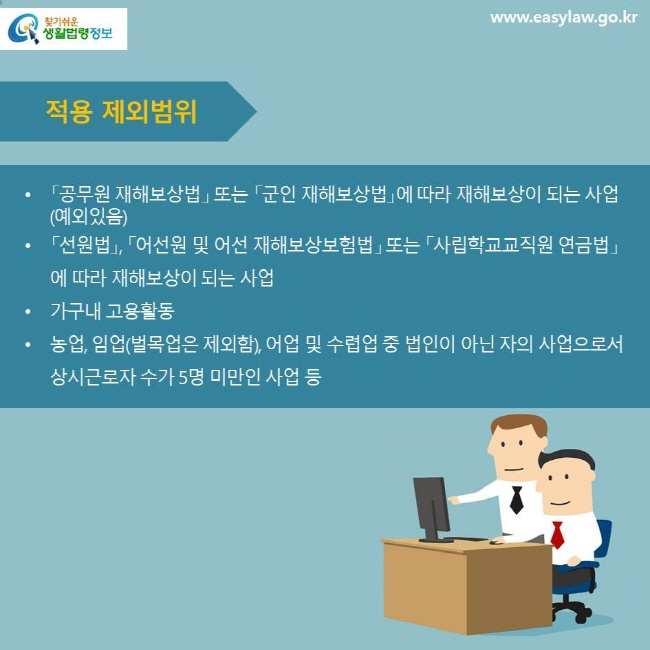 찾기쉬운 생활법령정보

www.easylaw.go.kr

적용 제외범위

• 「공무원 재해보상법」 또는 「군인 재해보상법」에 따라 재해보상이 되는 사업 (예외있음)
• 「선원법」, 「어선원 및 어선 재해보상보험법」 또는 「사립학교교직원 연금법」에 따라 재해보상이 되는 사업
• 가구내 고용활동
• 농업, 임업(벌목업은 제외함), 어업 및 수렵업 중 법인이 아닌 자의 사업으로서 상시근로자 수가 5명 미만인 사업 등